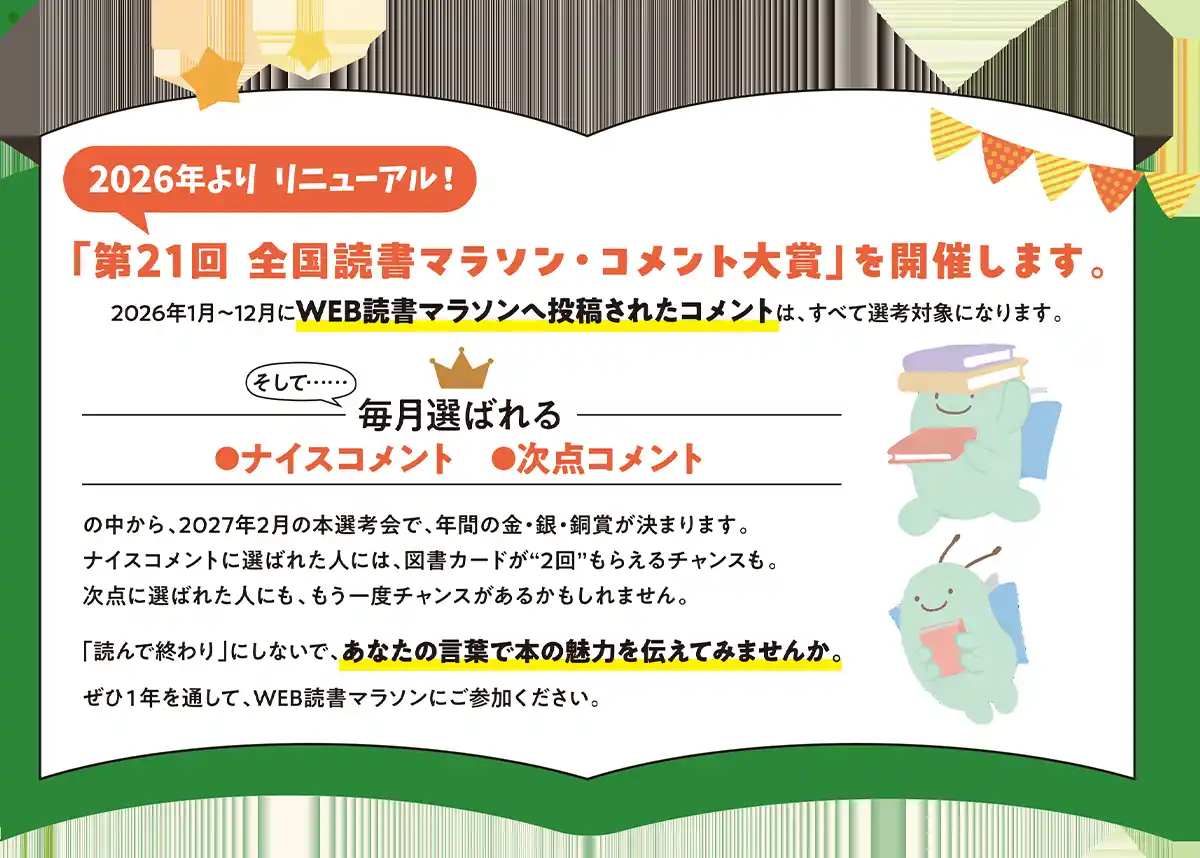 2026年より リニューアル！

「第21回 全国読書マラソン・コメント大賞」を開催します。

2026年1月～12月にWEB読書マラソンへ投稿されたコメントは、すべて選考対象になります。

そして……

毎月選ばれる

●ナイスコメント ●次点コメント

の中から、2027年2月の本選考会で、年間の金・銀・銅賞が決まります。
ナイスコメントに選ばれた人には、図書カードが“2回”もらえるチャンスも。
次点に選ばれた人にも、もう一度チャンスがあるかもしれません。

「読んで終わり」にしないで、あなたの言葉で本の魅力を伝えてみませんか。

ぜひ1年を通して、WEB読書マラソンにご参加ください。